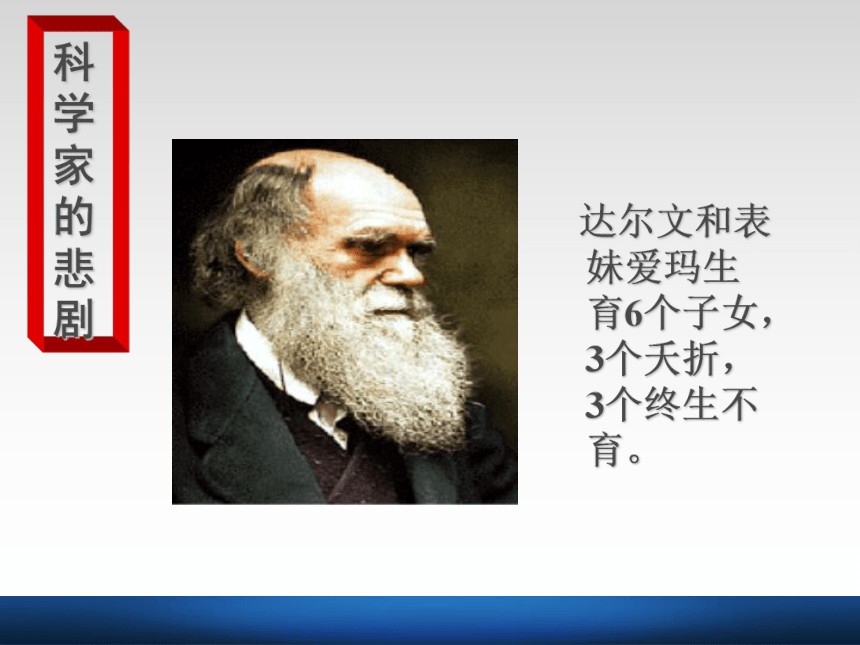 科学家的悲剧

达尔文和表妹爱玛生育6个子女，3个夭折，3个终生不育。